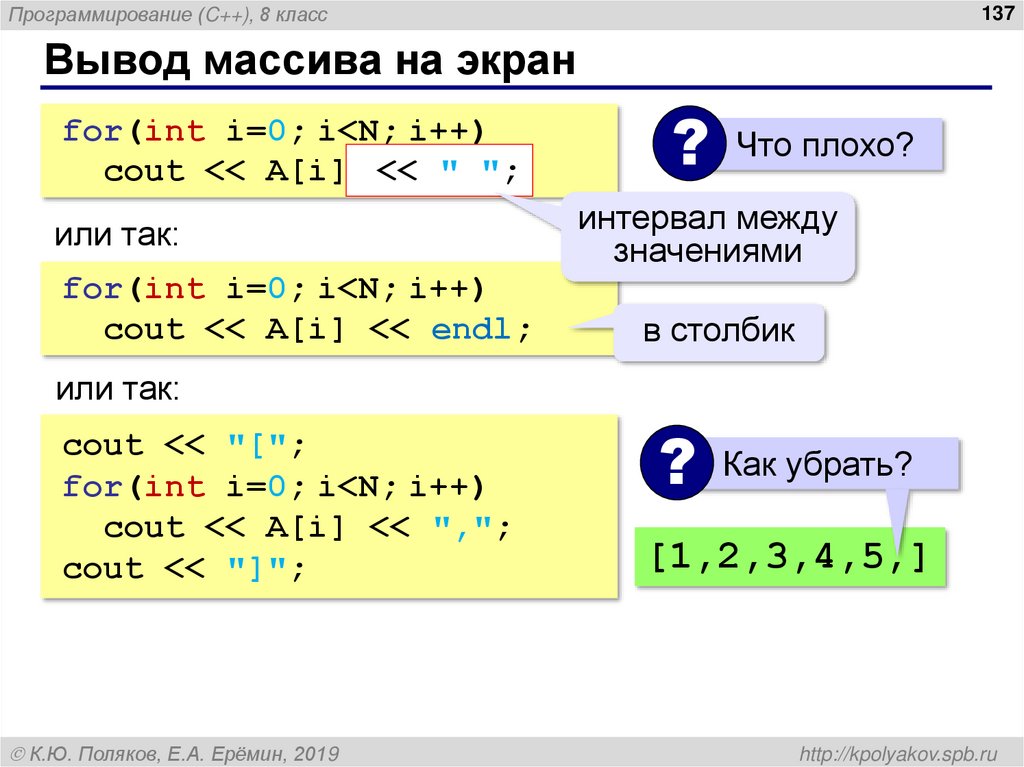 Программирование (C++), 8 класс

137

Вывод массива на экран

for(int i=0; i<N; i++)
  cout << A[i] << " ";

? Что плохо?

интервал между значениями

или так:

for(int i=0; i<N; i++)
  cout << A[i] << endl;

в столбик

или так:

cout << "[";
for(int i=0; i<N; i++)
  cout << A[i] << ",";
cout << "]";

? Как убрать?

[1,2,3,4,5,]

© К.Ю. Поляков, Е.А. Ерёмин, 2019

http://kpolyakov.spb.ru